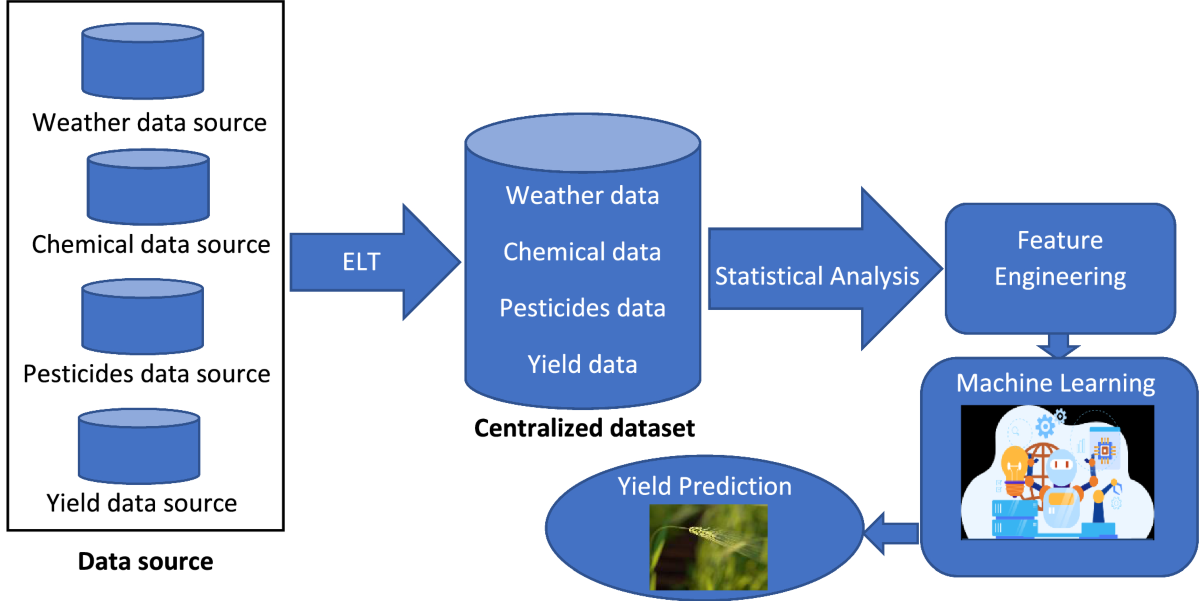 Weather data source

Chemical data source

Pesticides data source

Yield data source

Data source

ELT

Weather data

Chemical data

Pesticides data

Yield data

Centralized dataset

Statistical Analysis

Feature Engineering

Machine Learning

Yield Prediction